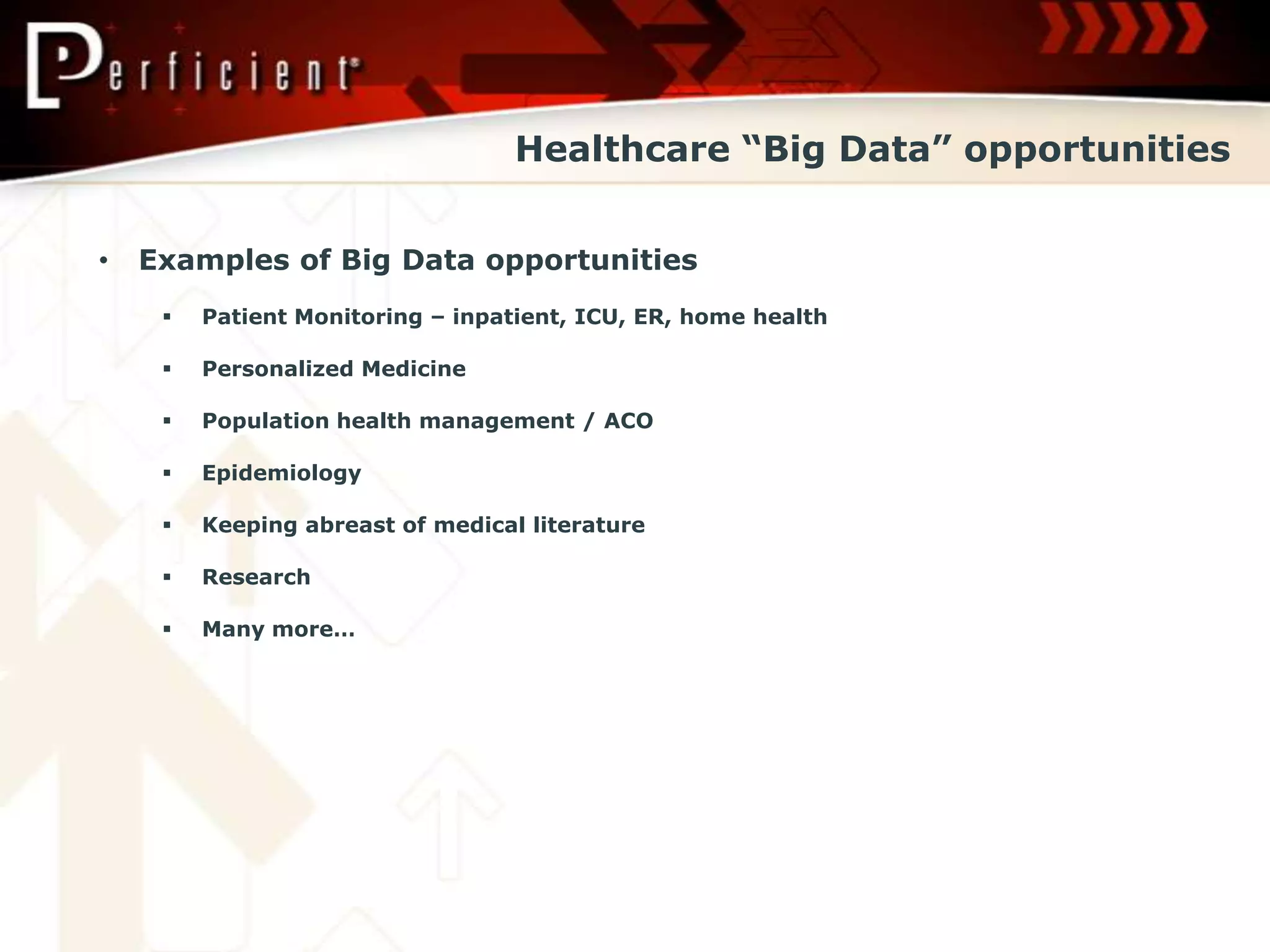 Perficient®

Healthcare “Big Data” opportunities

• Examples of Big Data opportunities

▪ Patient Monitoring – inpatient, ICU, ER, home health

▪ Personalized Medicine

▪ Population health management / ACO

▪ Epidemiology

▪ Keeping abreast of medical literature

▪ Research

▪ Many more…